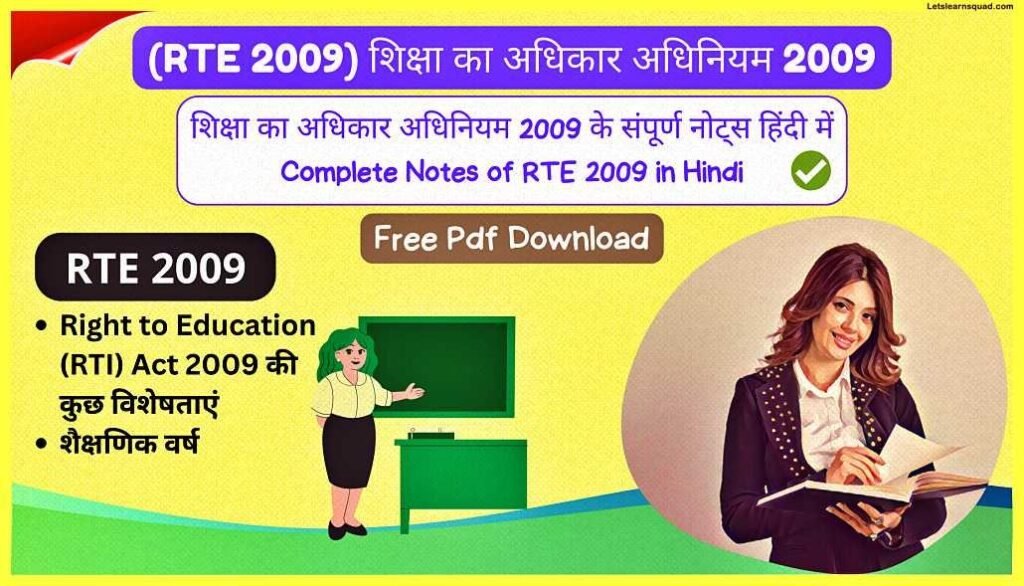 Letslearnsquad.com

(RTE 2009) शिक्षा का अधिकार अधिनियम 2009

शिक्षा का अधिकार अधिनियम 2009 के संपूर्ण नोट्स हिंदी में
Complete Notes of RTE 2009 in Hindi

Free Pdf Download

RTE 2009

• Right to Education (RTI) Act 2009 की कुछ विशेषताएं
• शैक्षणिक वर्ष